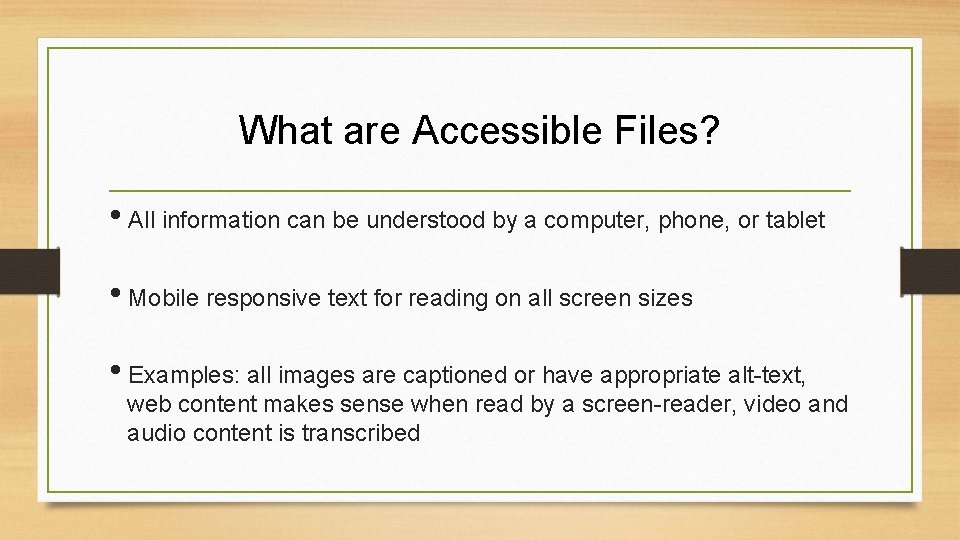 What are Accessible Files?

• All information can be understood by a computer, phone, or tablet

• Mobile responsive text for reading on all screen sizes

• Examples: all images are captioned or have appropriate alt-text, web content makes sense when read by a screen-reader, video and audio content is transcribed